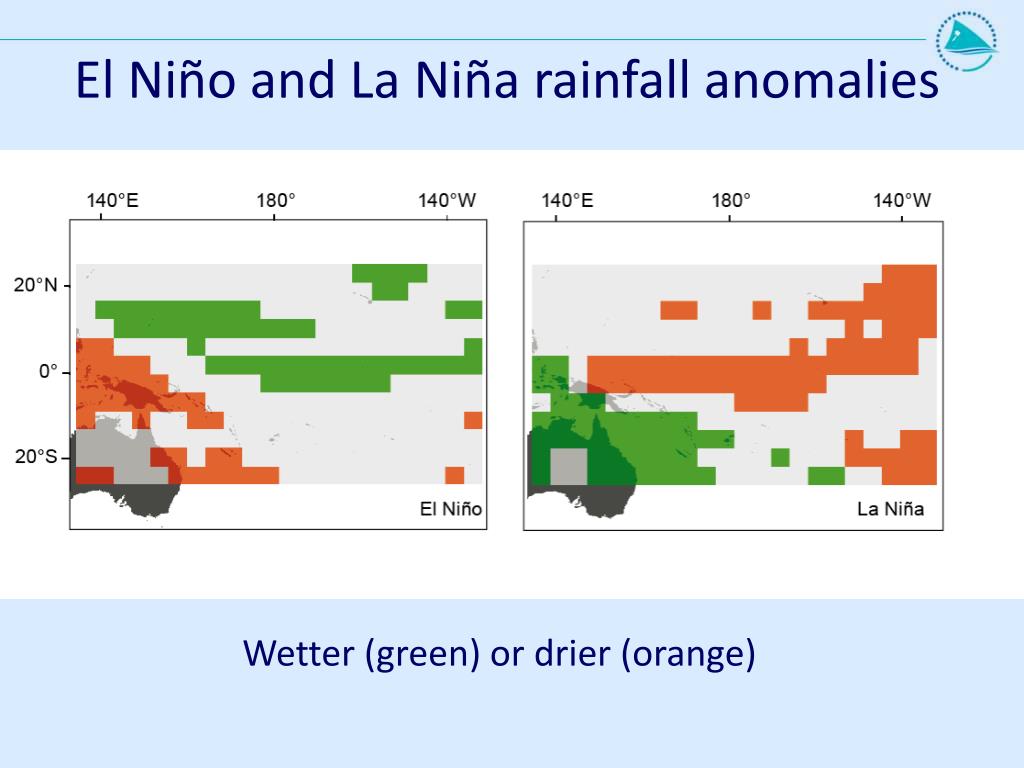 El Niño and La Niña rainfall anomalies

140°E 180° 140°W

20°N

0°

20°S

El Niño

140°E 180° 140°W

La Niña

Wetter (green) or drier (orange)